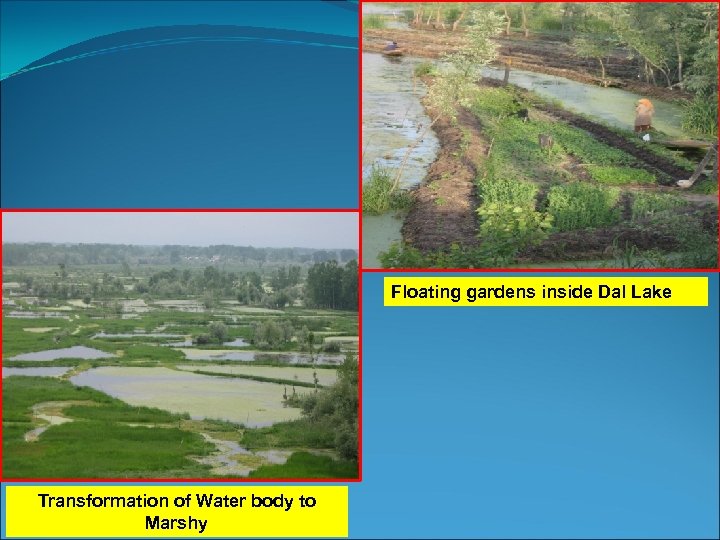 Floating gardens inside Dal Lake

Transformation of Water body to Marshy